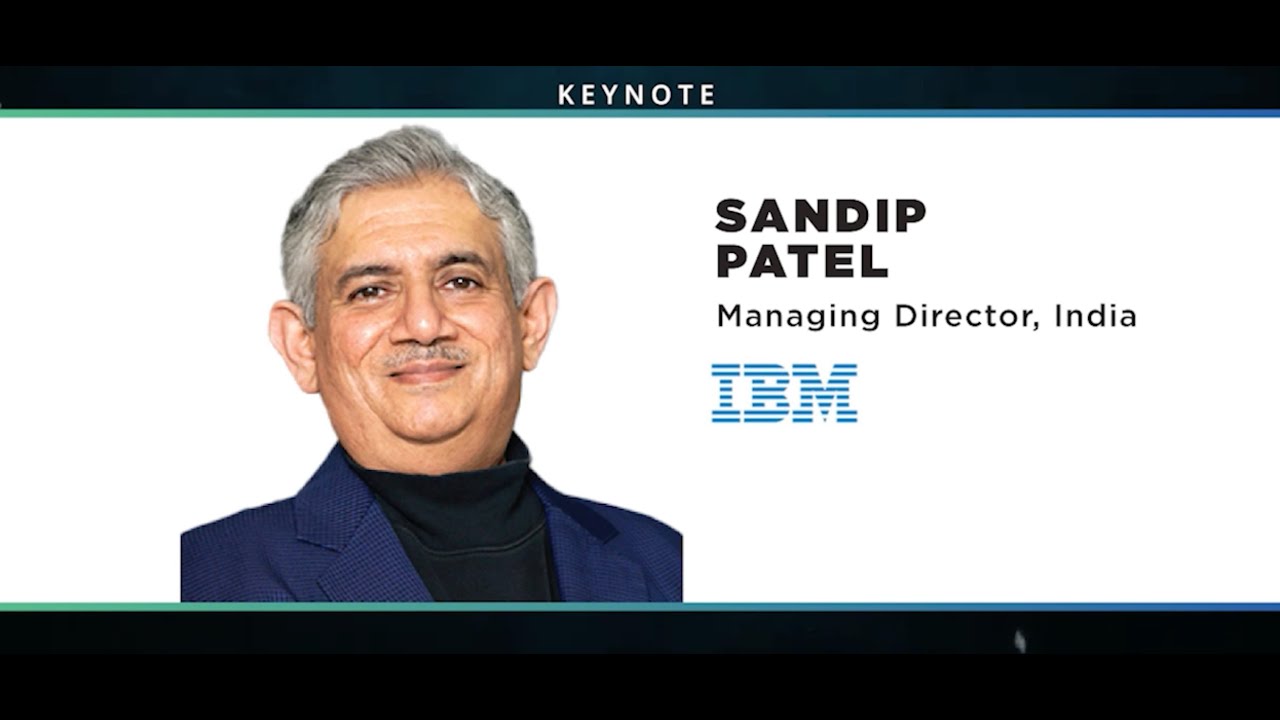 KEYNOTE

SANDIP PATEL

Managing Director, India

IBM